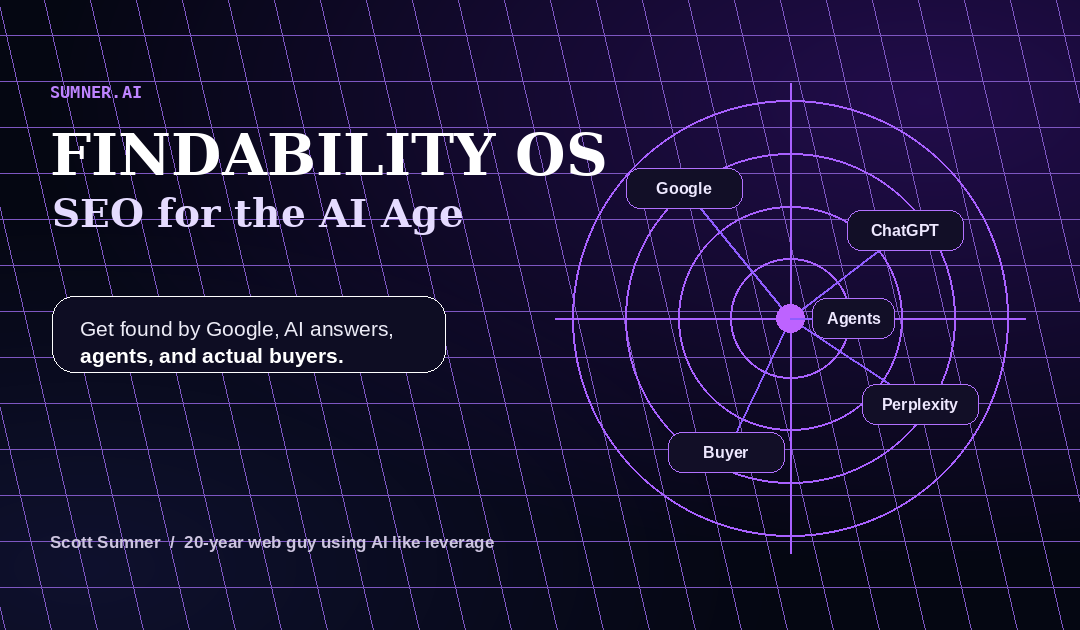 SUMNER.AI

FINDABILITY OS

SEO for the AI Age

Get found by Google, AI answers, agents, and actual buyers.

Google

ChatGPT

Agents

Perplexity

Buyer

Scott Sumner / 20-year web guy using AI like leverage